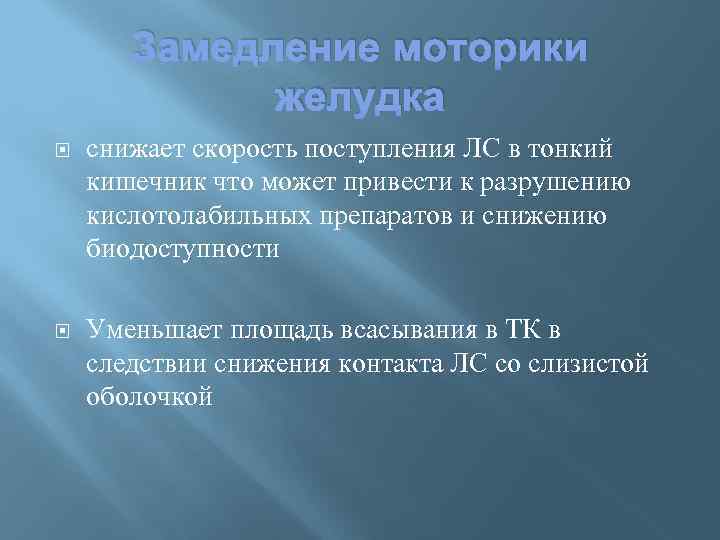 Замедление моторики желудка

снижает скорость поступления ЛС в тонкий кишечник что может привести к разрушению кислотолабильных препаратов и снижению биодоступности

Уменьшает площадь всасывания в ТК в следствии снижения контакта ЛС со слизистой оболочкой